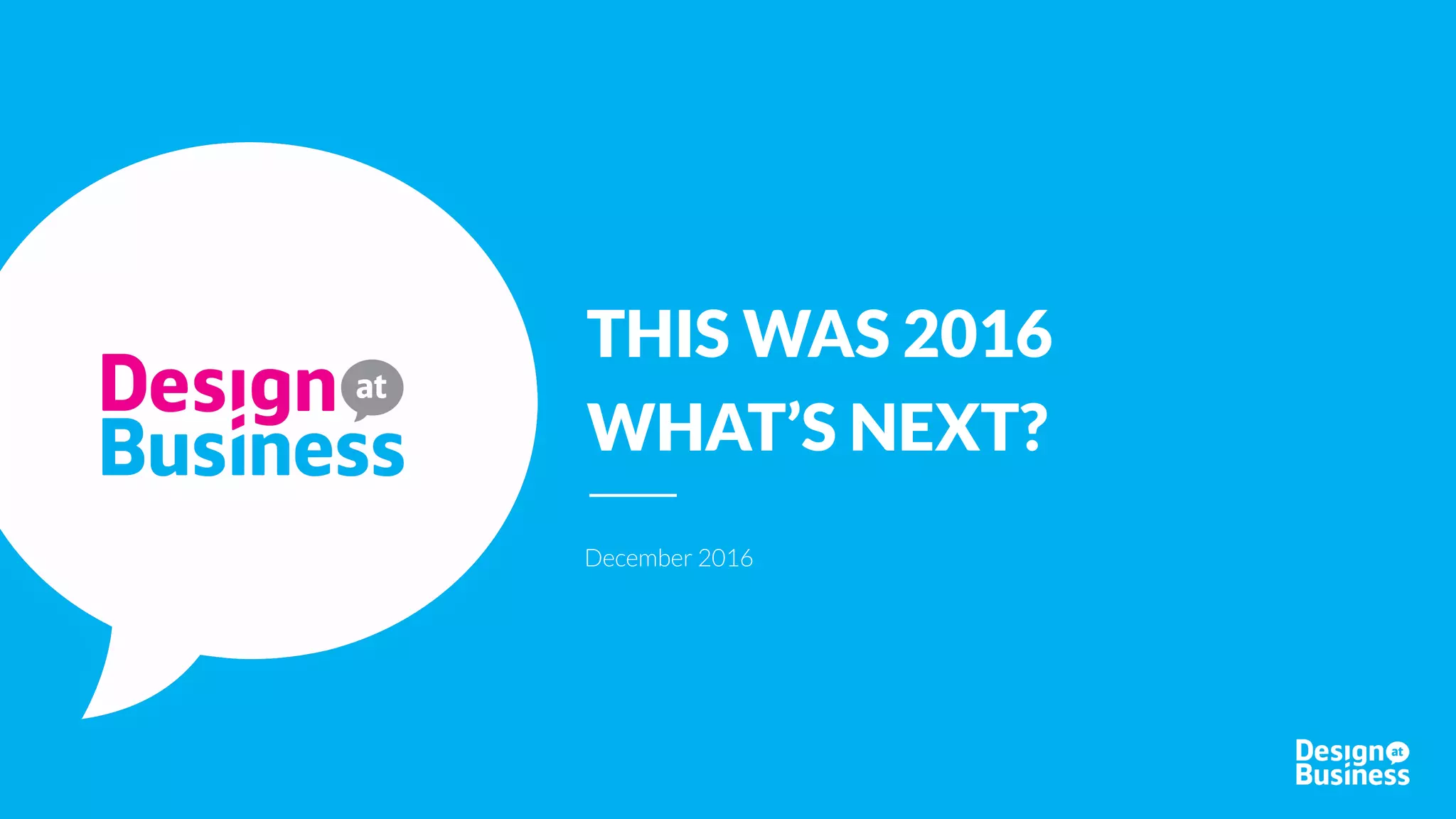 Design at Business

THIS WAS 2016
WHAT'S NEXT?

December 2016

Design at Business